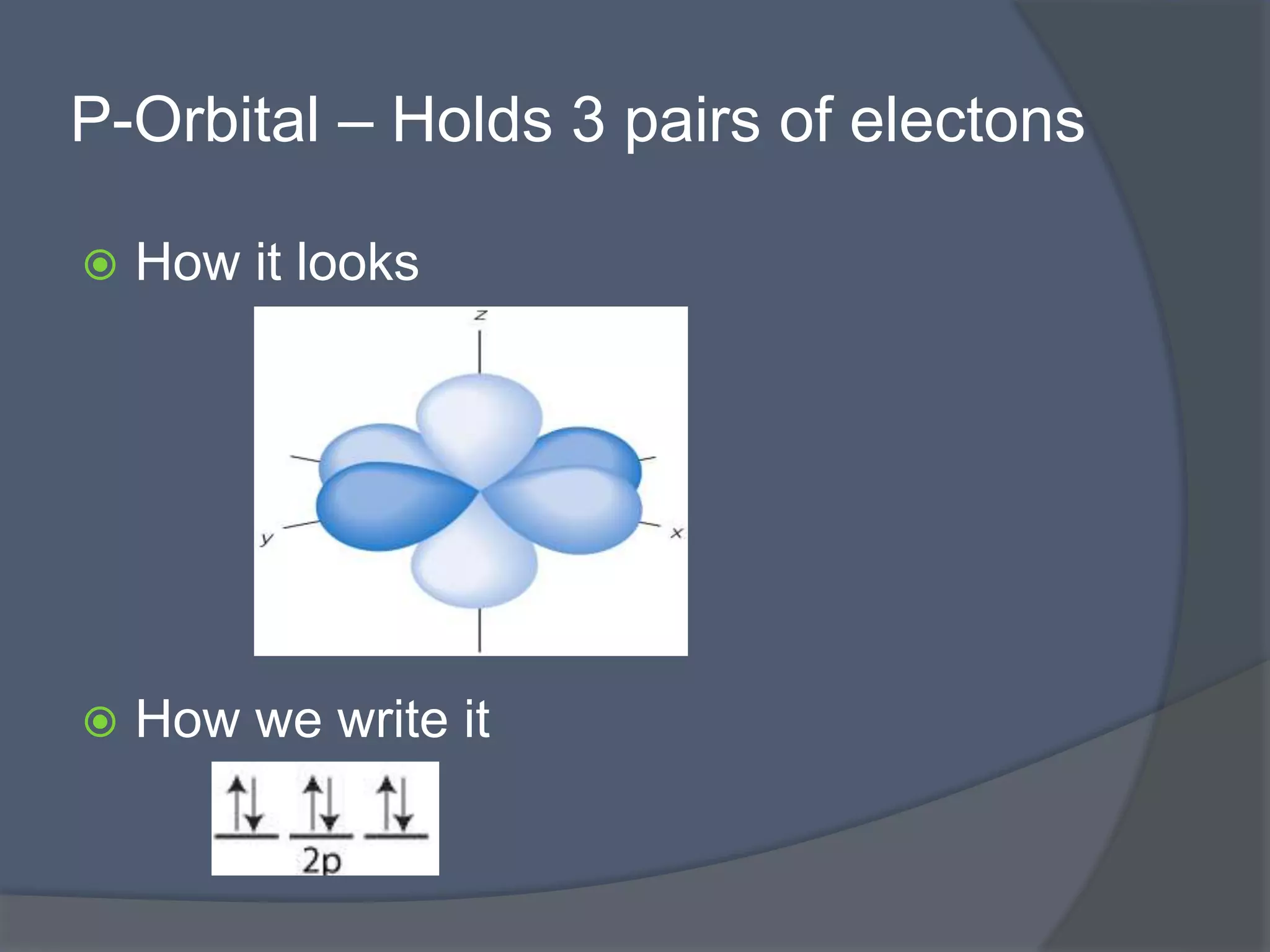 P-Orbital – Holds 3 pairs of electons

How it looks

z

y

x

How we write it

↑↓ ↑↓ ↑↓

2p